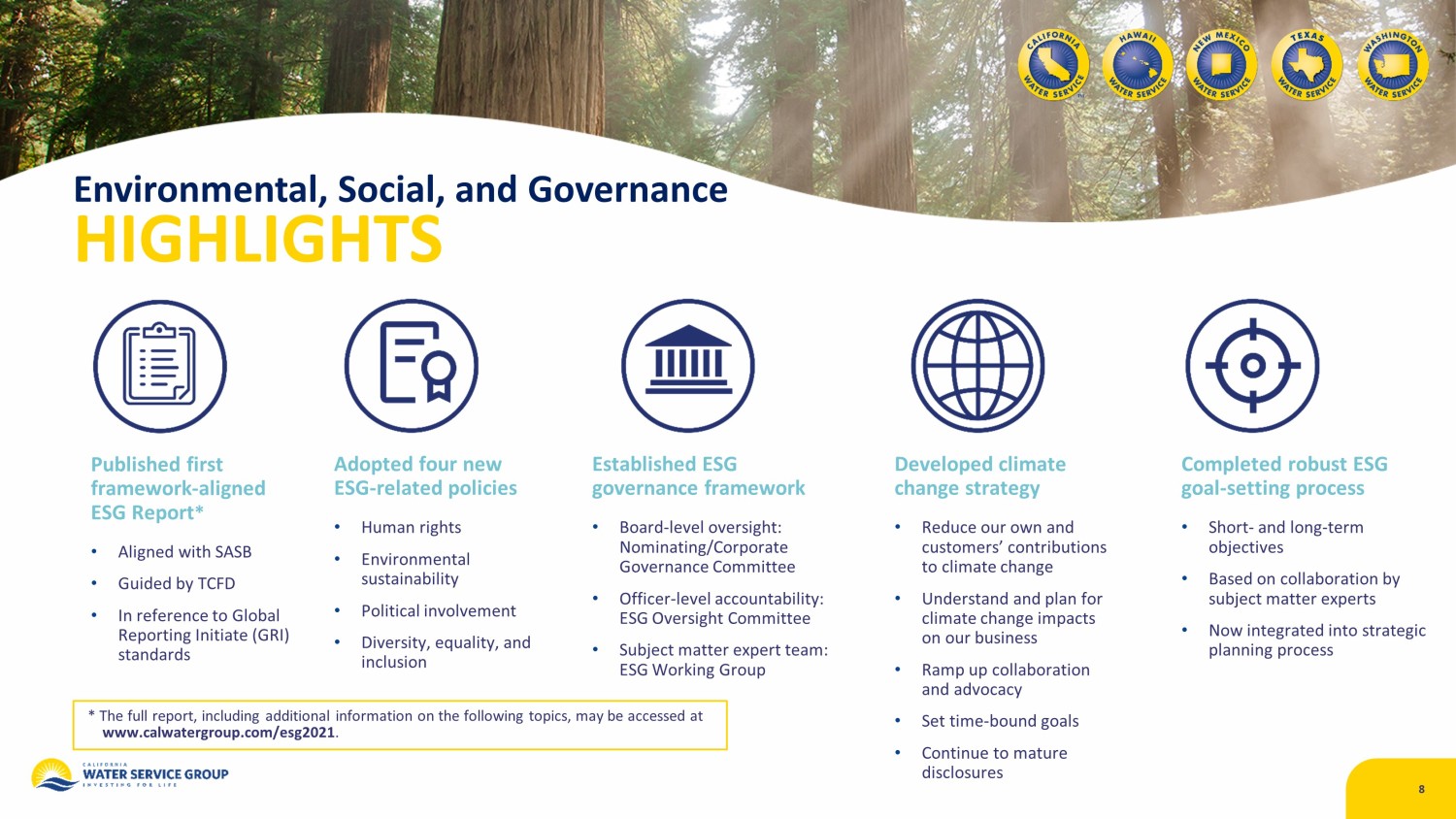 CALIFORNIA WATER SERVICE HAWAII WATER SERVICE NEW MEXICO WATER SERVICE TEXAS WATER SERVICE WASHINGTON WATER SERVICE

Environmental, Social, and Governance
HIGHLIGHTS

Published first framework-aligned ESG Report*
• Aligned with SASB
• Guided by TCFD
• In reference to Global Reporting Initiate (GRI) standards

Adopted four new ESG-related policies
• Human rights
• Environmental sustainability
• Political involvement
• Diversity, equality, and inclusion

Established ESG governance framework
• Board-level oversight: Nominating/Corporate Governance Committee
• Officer-level accountability: ESG Oversight Committee
• Subject matter expert team: ESG Working Group

Developed climate change strategy
• Reduce our own and customers' contributions to climate change
• Understand and plan for climate change impacts on our business
• Ramp up collaboration and advocacy
• Set time-bound goals
• Continue to mature disclosures

Completed robust ESG goal-setting process
• Short- and long-term objectives
• Based on collaboration by subject matter experts
• Now integrated into strategic planning process

* The full report, including additional information on the following topics, may be accessed at www.calwatergroup.com/esg2021.

CALIFORNIA WATER SERVICE GROUP INVESTING FOR LIFE

8